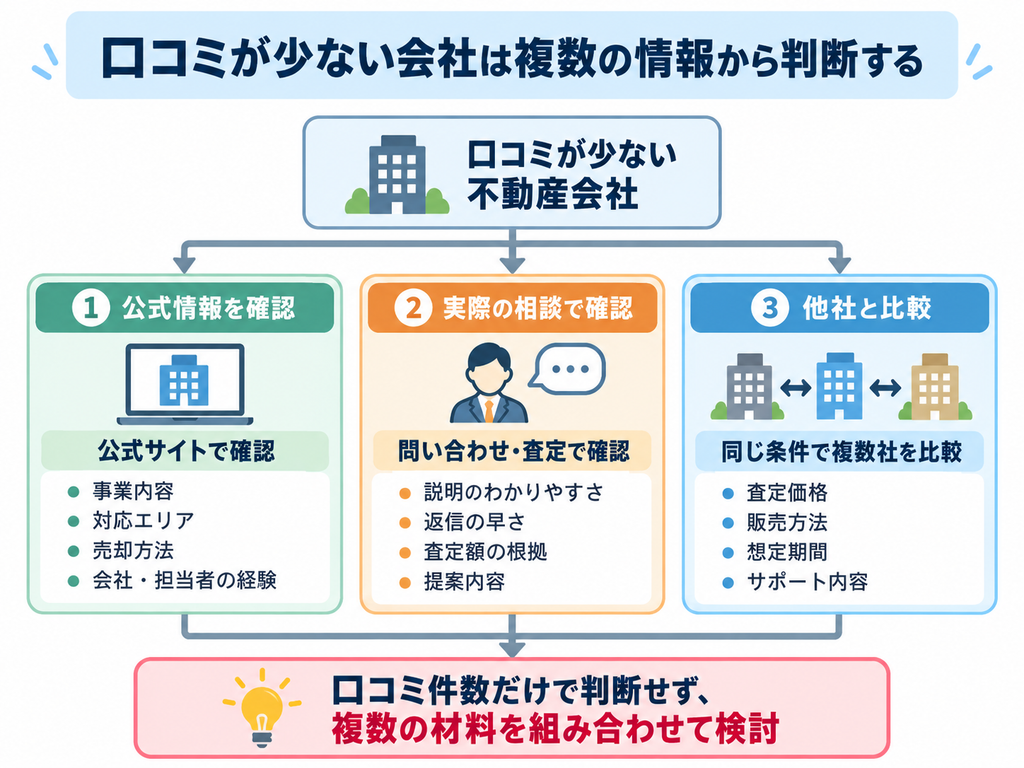 口コミが少ない会社は複数の情報から判断する

口コミが少ない
不動産会社

1 公式情報を確認

公式サイトで確認

- 事業内容
- 対応エリア
- 売却方法
- 会社・担当者の経験

2 実際の相談で確認

問い合わせ・査定で確認

- 説明のわかりやすさ
- 返信の早さ
- 査定額の根拠
- 提案内容

3 他社と比較

同じ条件で複数社を比較

- 査定価格
- 販売方法
- 想定期間
- サポート内容

口コミ件数だけで判断せず、
複数の材料を組み合わせて検討